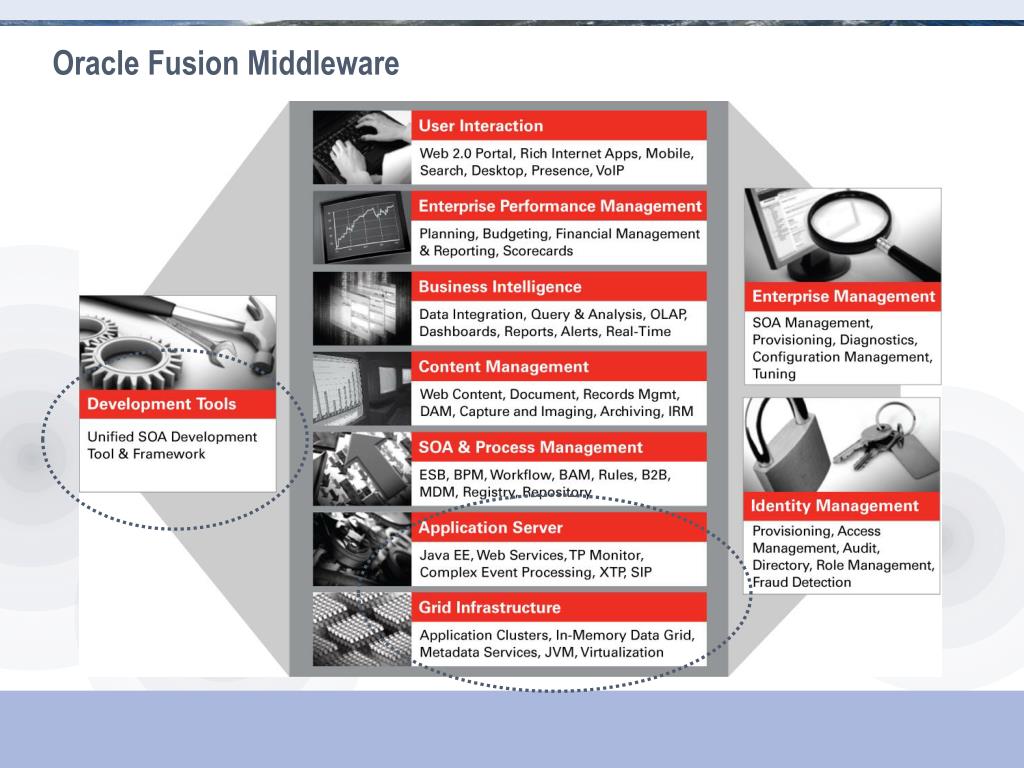 Oracle Fusion Middleware

Development Tools

Unified SOA Development Tool & Framework

User Interaction

Web 2.0 Portal, Rich Internet Apps, Mobile, Search, Desktop, Presence, VoIP

Enterprise Performance Management

Planning, Budgeting, Financial Management & Reporting, Scorecards

Business Intelligence

Data Integration, Query & Analysis, OLAP, Dashboards, Reports, Alerts, Real-Time

Content Management

Web Content, Document, Records Mgmt, DAM, Capture and Imaging, Archiving, IRM

SOA & Process Management

ESB, BPM, Workflow, BAM, Rules, B2B, MDM, Registry, Repository

Application Server

Java EE, Web Services, TP Monitor, Complex Event Processing, XTP, SIP

Grid Infrastructure

Application Clusters, In-Memory Data Grid, Metadata Services, JVM, Virtualization

Enterprise Management

SOA Management, Provisioning, Diagnostics, Configuration Management, Tuning

Identity Management

Provisioning, Access Management, Audit, Directory, Role Management, Fraud Detection